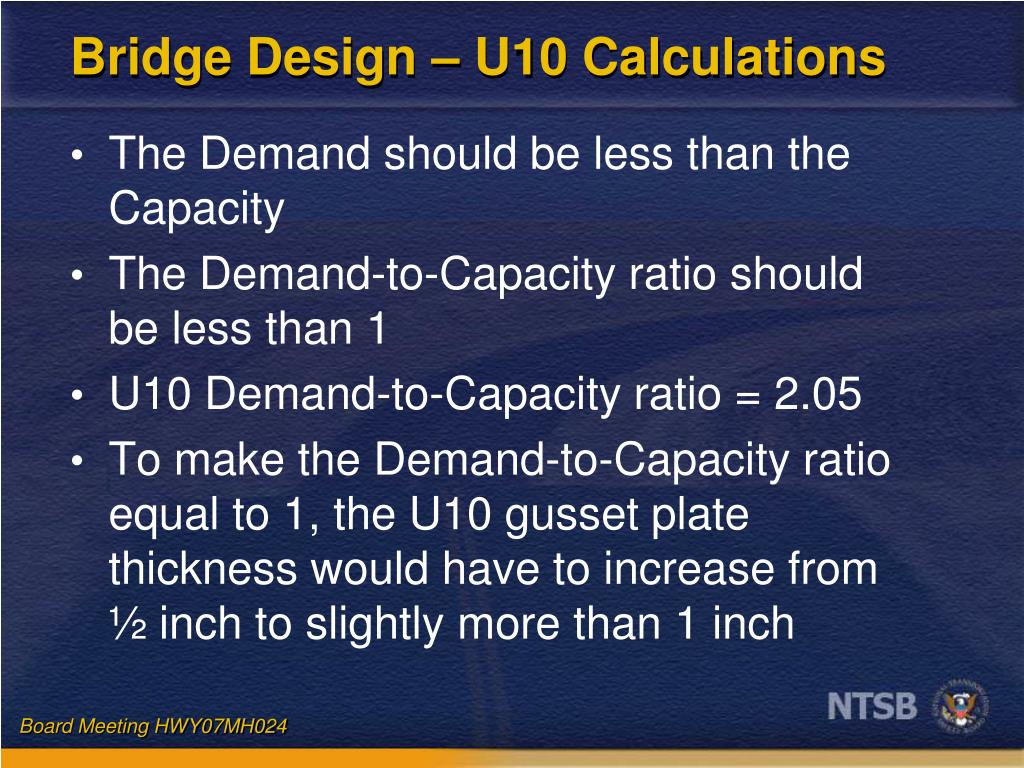 Bridge Design – U10 Calculations

• The Demand should be less than the Capacity
• The Demand-to-Capacity ratio should be less than 1
• U10 Demand-to-Capacity ratio = 2.05
• To make the Demand-to-Capacity ratio equal to 1, the U10 gusset plate thickness would have to increase from ½ inch to slightly more than 1 inch

Board Meeting HWY07MH024

NTSB